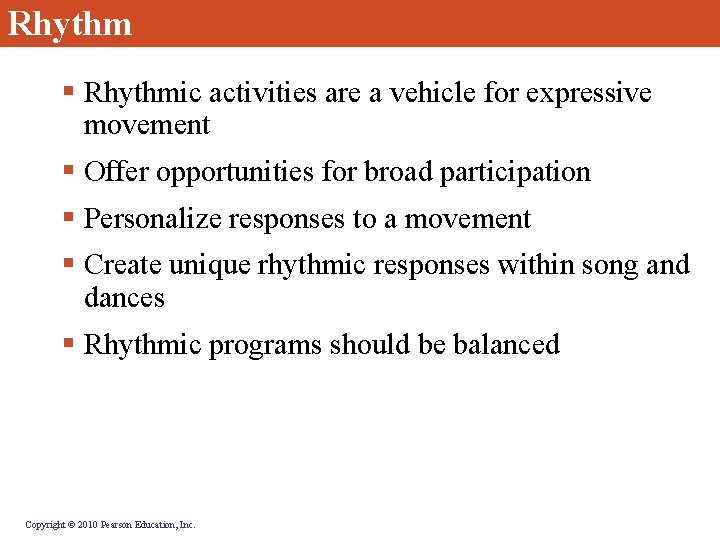 Rhythm

▪ Rhythmic activities are a vehicle for expressive movement

▪ Offer opportunities for broad participation

▪ Personalize responses to a movement

▪ Create unique rhythmic responses within song and dances

▪ Rhythmic programs should be balanced

Copyright © 2010 Pearson Education, Inc.